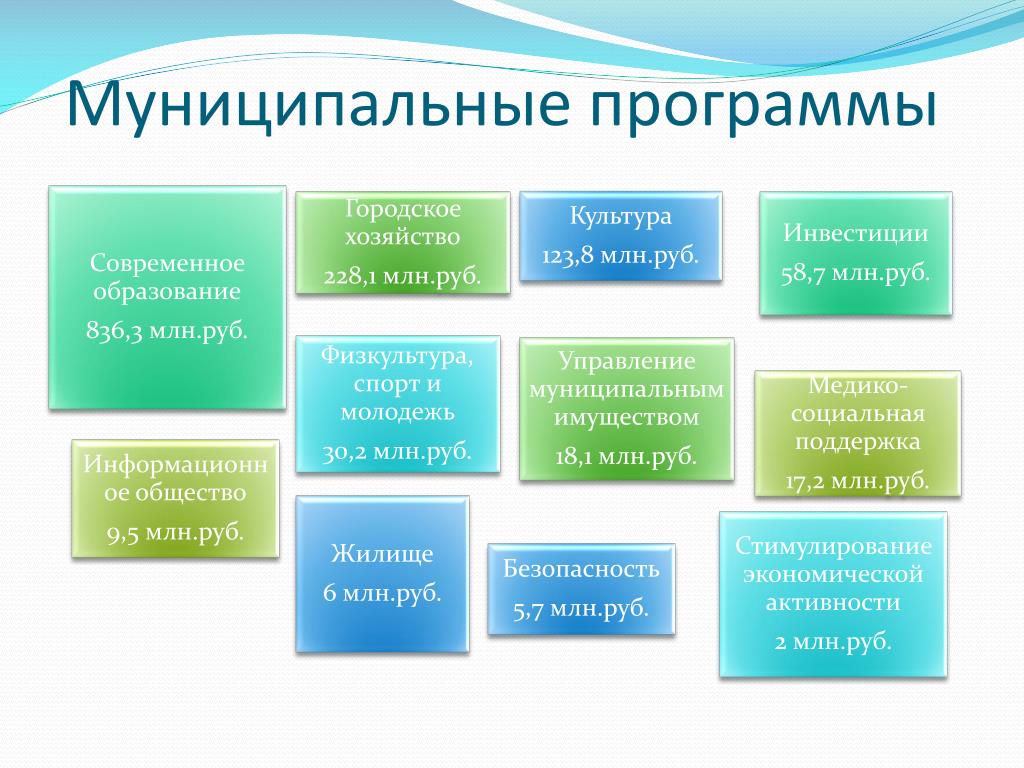 Муниципальные программы

Современное образование

836,3 млн.руб.

Городское хозяйство

228,1 млн.руб.

Культура

123,8 млн.руб.

Инвестиции

58,7 млн.руб.

Физкультура, спорт и молодежь

30,2 млн.руб.

Управление муниципальным имуществом

18,1 млн.руб.

Медико-социальная поддержка

17,2 млн.руб.

Информационное общество

9,5 млн.руб.

Жилище

6 млн.руб.

Безопасность

5,7 млн.руб.

Стимулирование экономической активности

2 млн.руб.